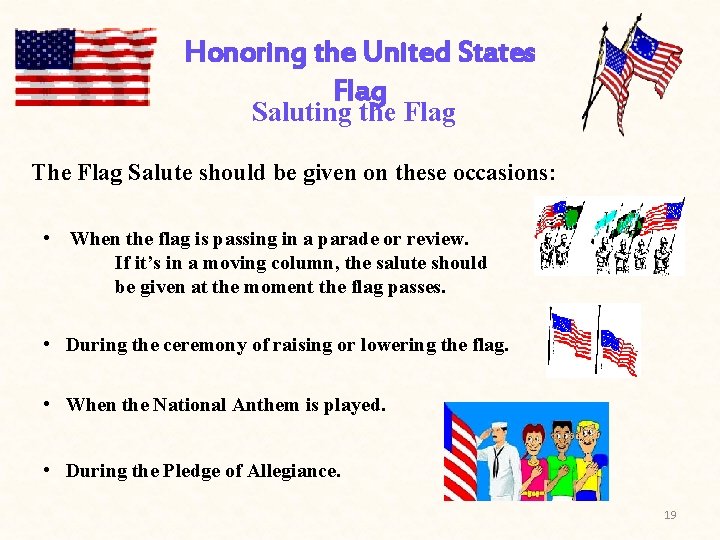 Honoring the United States Flag

Saluting the Flag

The Flag Salute should be given on these occasions:

• When the flag is passing in a parade or review. If it's in a moving column, the salute should be given at the moment the flag passes.

• During the ceremony of raising or lowering the flag.

• When the National Anthem is played.

• During the Pledge of Allegiance.

19